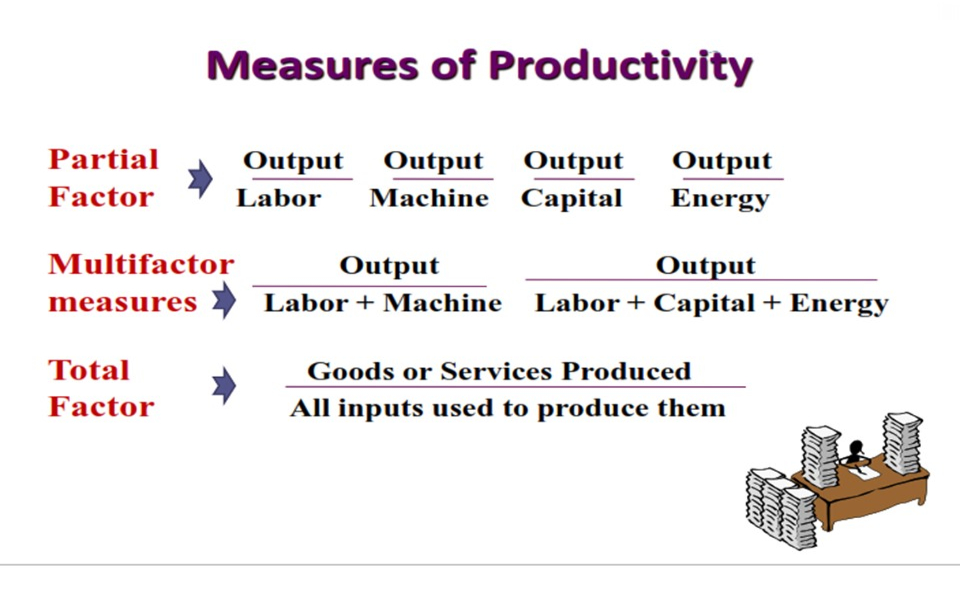 Measures of Productivity

Partial Factor $\frac{\text{Output}}{\text{Labor}}$ $\frac{\text{Output}}{\text{Machine}}$ $\frac{\text{Output}}{\text{Capital}}$ $\frac{\text{Output}}{\text{Energy}}$

Multifactor measures $\frac{\text{Output}}{\text{Labor + Machine}}$ $\frac{\text{Output}}{\text{Labor + Capital + Energy}}$

Total Factor $\frac{\text{Goods or Services Produced}}{\text{All inputs used to produce them}}$